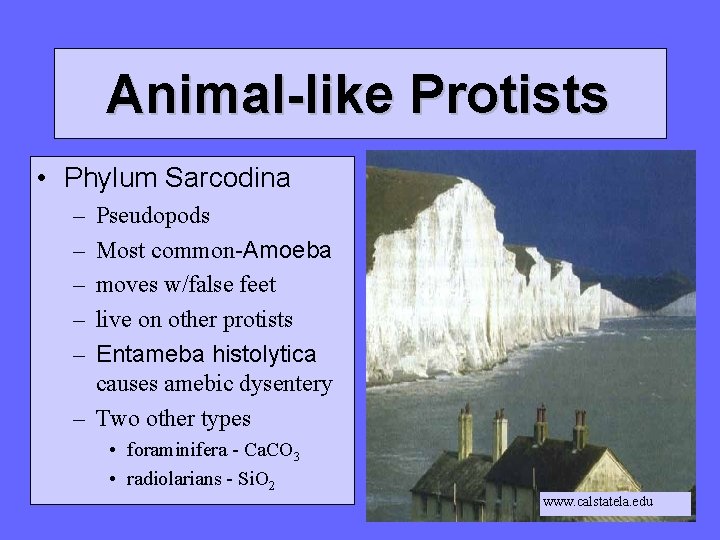 Animal-like Protists

• Phylum Sarcodina
– Pseudopods
– Most common-Amoeba
– moves w/false feet
– live on other protists
– Entameba histolytica causes amebic dysentery
– Two other types
• foraminifera - $CaCO_3$
• radiolarians - $SiO_2$

www.calstatela.edu